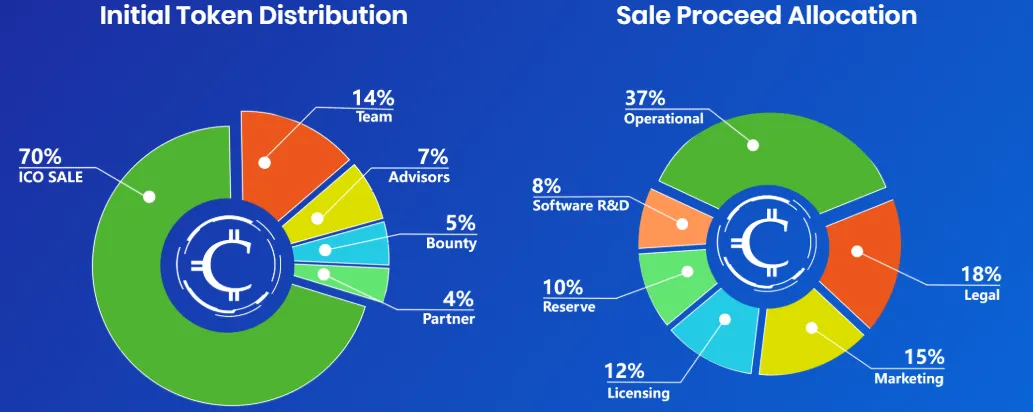 Initial Token Distribution

70%
ICO SALE

14%
Team

7%
Advisors

5%
Bounty

4%
Partner

Sale Proceed Allocation

37%
Operational

8%
Software R&D

10%
Reserve

12%
Licensing

15%
Marketing

18%
Legal